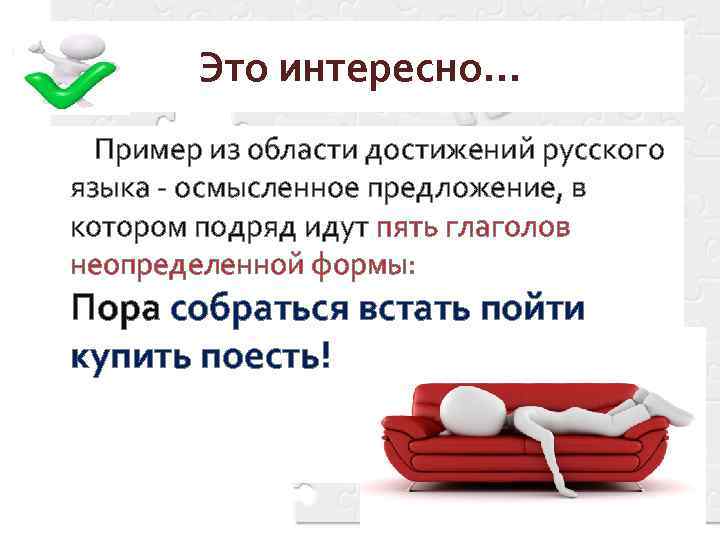 Это интересно…

Пример из области достижений русского языка - осмысленное предложение, в котором подряд идут пять глаголов неопределенной формы:

Пора собраться встать пойти купить поесть!